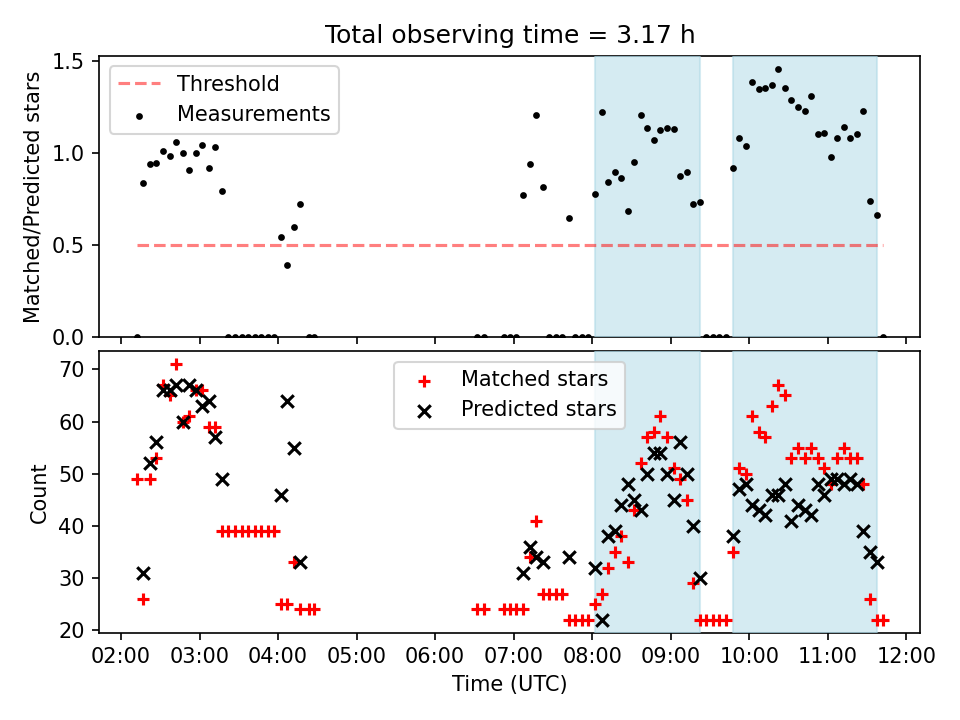 Total observing time = 3.17 h

Threshold
Measurements

Matched/Predicted stars

1.5
1.0
0.5
0.0

Matched stars
Predicted stars

Count

70
60
50
40
30
20

02:00 03:00 04:00 05:00 06:00 07:00 08:00 09:00 10:00 11:00 12:00

Time (UTC)